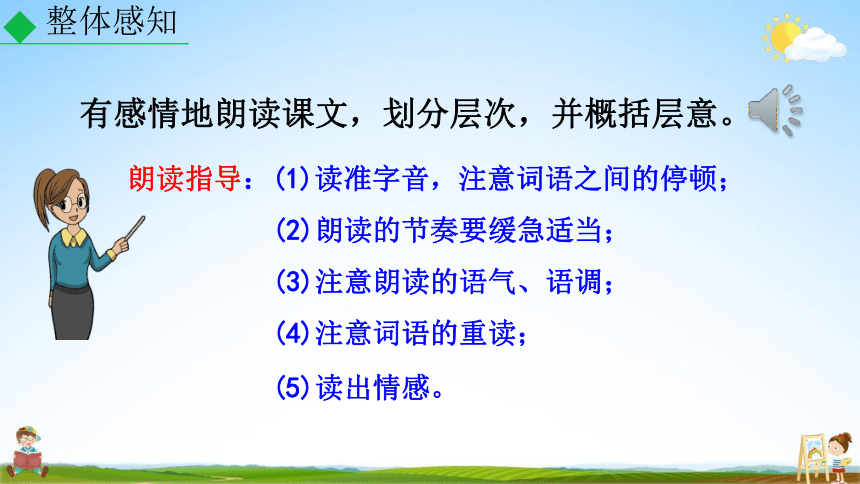 整体感知

有感情地朗读课文，划分层次，并概括层意。

朗读指导：(1)读准字音，注意词语之间的停顿；

(2)朗读的节奏要缓急适当；

(3)注意朗读的语气、语调；

(4)注意词语的重读；

(5)读出情感。